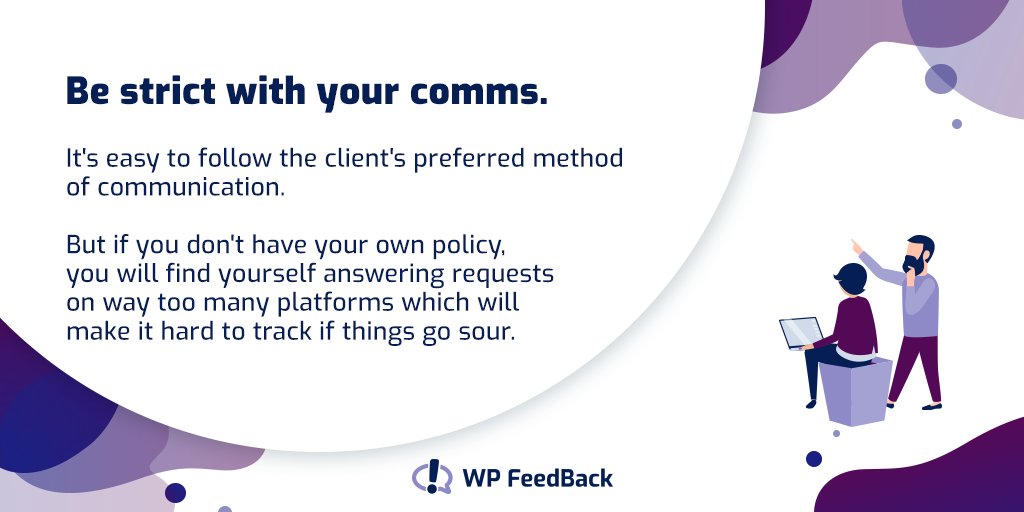 Be strict with your comms.

It's easy to follow the client's preferred method of communication.

But if you don't have your own policy, you will find yourself answering requests on way too many platforms which will make it hard to track if things go sour.

WP FeedBack